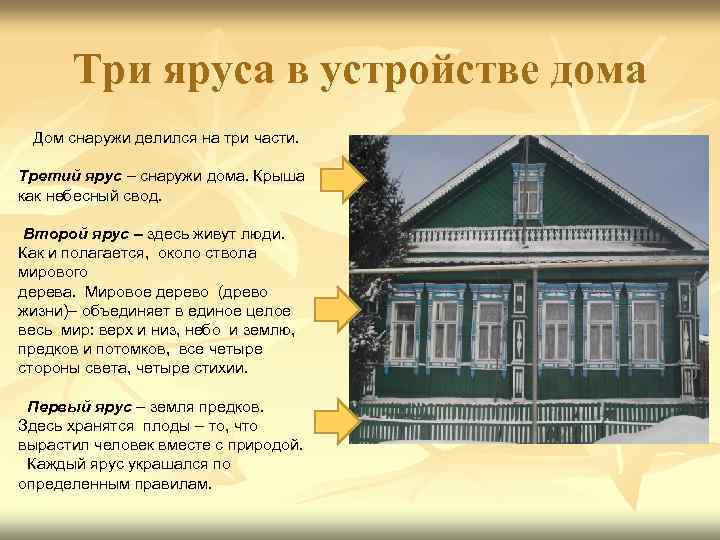 Три яруса в устройстве дома

Дом снаружи делился на три части.

Третий ярус – снаружи дома. Крыша как небесный свод.

Второй ярус – здесь живут люди. Как и полагается, около ствола мирового дерева. Мировое дерево (древо жизни)– объединяет в единое целое весь мир: верх и низ, небо и землю, предков и потомков, все четыре стороны света, четыре стихии.

Первый ярус – земля предков. Здесь хранятся плоды – то, что вырастил человек вместе с природой.
Каждый ярус украшался по определенным правилам.